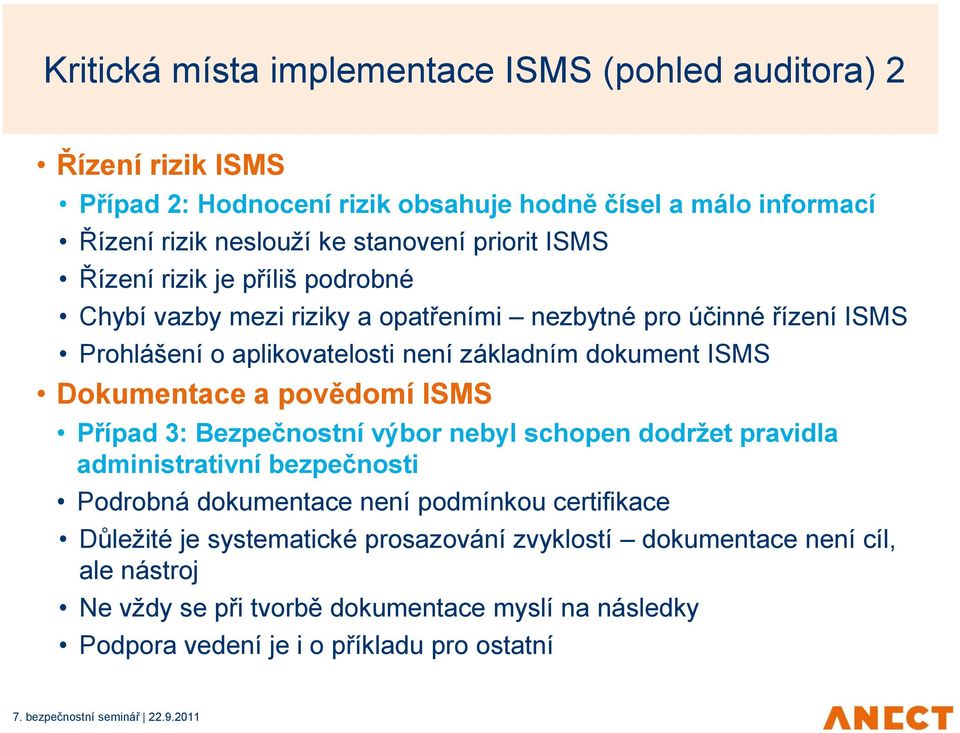 Kritická místa implementace ISMS (pohled auditora) 2

• Řízení rizik ISMS
• Případ 2: Hodnocení rizik obsahuje hodně čísel a málo informací
• Řízení rizik neslouží ke stanovení priorit ISMS
• Řízení rizik je příliš podrobné
• Chybí vazby mezi riziky a opatřeními – nezbytné pro účinné řízení ISMS
• Prohlášení o aplikovatelosti není základním dokument ISMS
• Dokumentace a povědomí ISMS
• Případ 3: Bezpečnostní výbor nebyl schopen dodržet pravidla administrativní bezpečnosti
• Podrobná dokumentace není podmínkou certifikace
• Důležité je systematické prosazování zvyklostí – dokumentace není cíl, ale nástroj
• Ne vždy se při tvorbě dokumentace myslí na následky
• Podpora vedení je i o příkladu pro ostatní

7. bezpečnostní seminář | 22.9.2011

ANECT